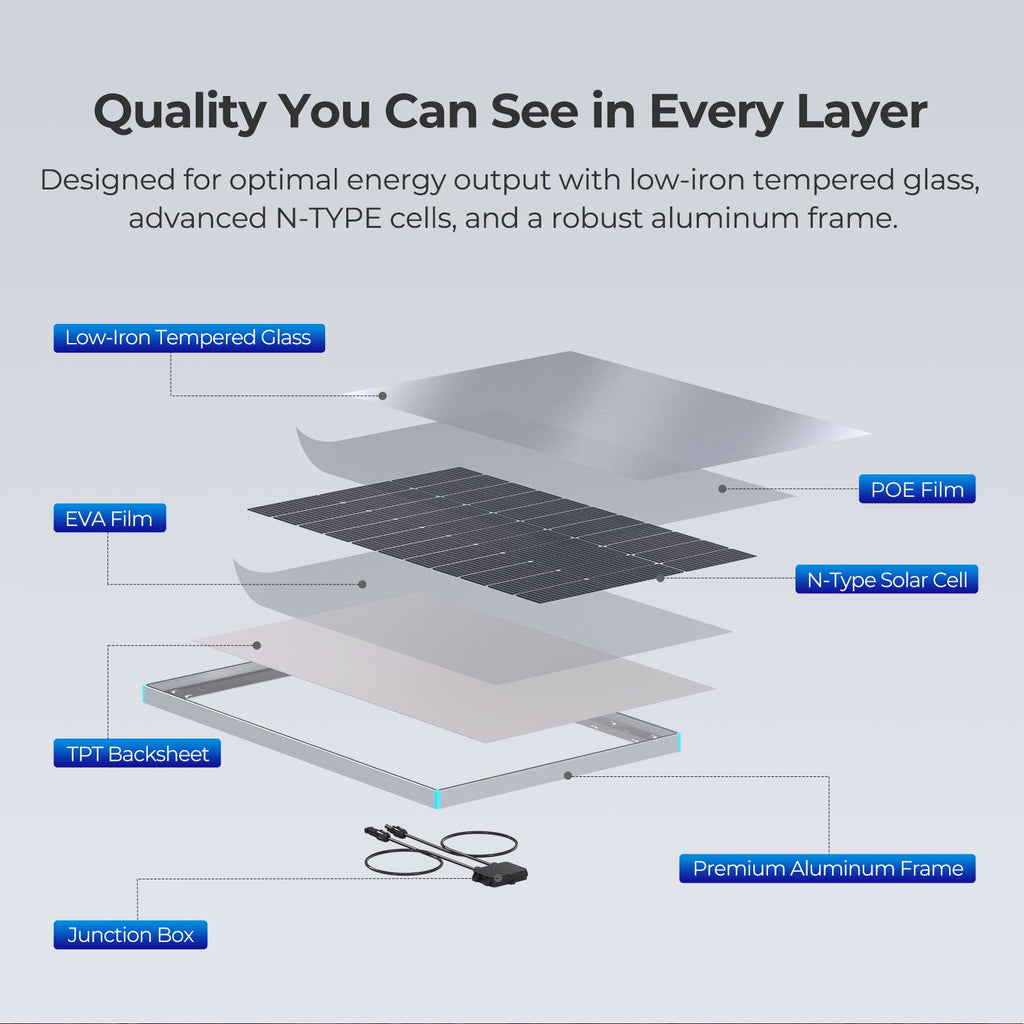 Quality You Can See in Every Layer

Designed for optimal energy output with low-iron tempered glass, advanced N-TYPE cells, and a robust aluminum frame.

Low-Iron Tempered Glass

POE Film

EVA Film

N-Type Solar Cell

TPT Backsheet

Premium Aluminum Frame

Junction Box